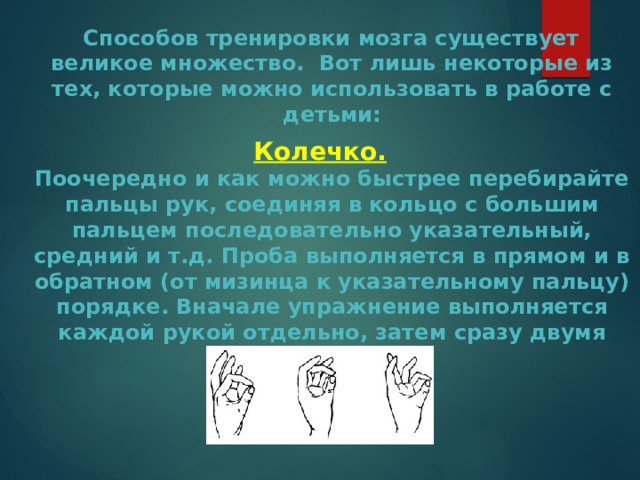 Способов тренировки мозга существует великое множество. Вот лишь некоторые из тех, которые можно использовать в работе с детьми:

Колечко.

Поочередно и как можно быстрее перебирайте пальцы рук, соединяя в кольцо с большим пальцем последовательно указательный, средний и т.д. Проба выполняется в прямом и в обратном (от мизинца к указательному пальцу) порядке. Вначале упражнение выполняется каждой рукой отдельно, затем сразу двумя